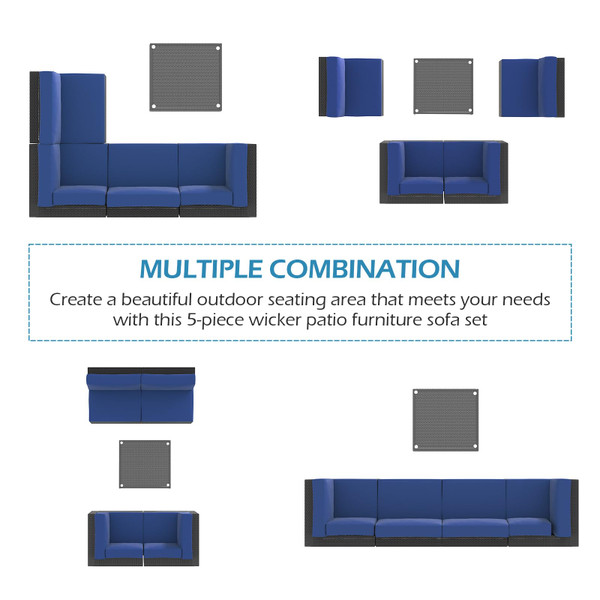 MULTIPLE COMBINATION

Create a beautiful outdoor seating area that meets your needs with this 5-piece wicker patio furniture sofa set